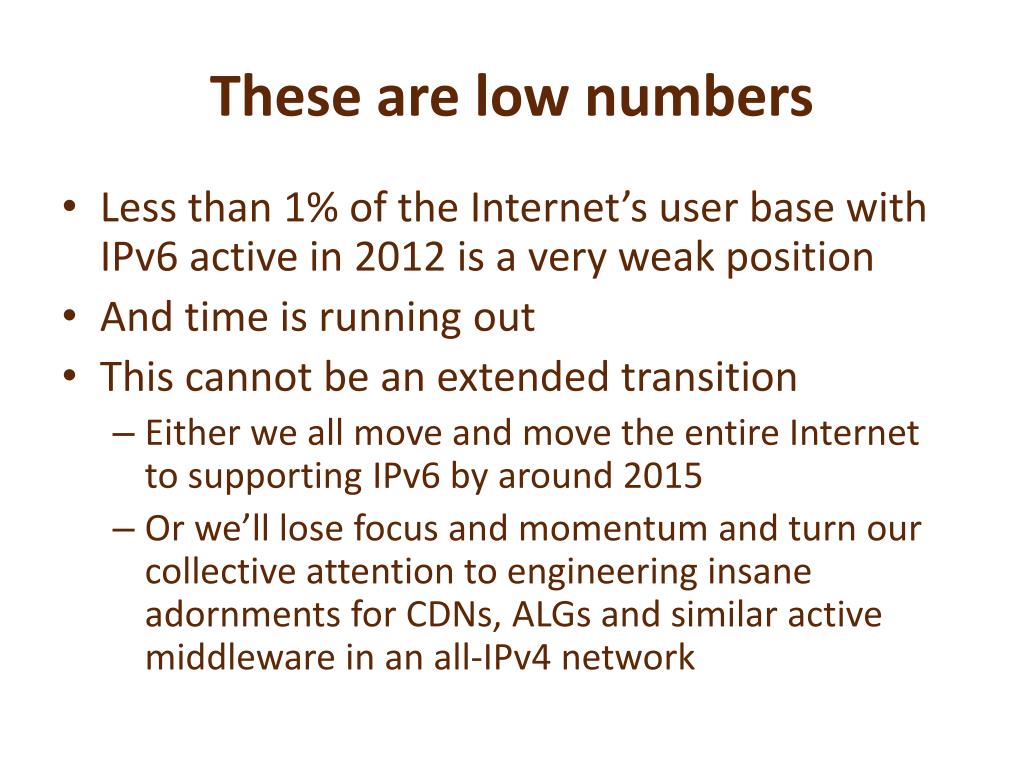 These are low numbers

• Less than 1% of the Internet’s user base with IPv6 active in 2012 is a very weak position
• And time is running out
• This cannot be an extended transition
– Either we all move and move the entire Internet to supporting IPv6 by around 2015
– Or we’ll lose focus and momentum and turn our collective attention to engineering insane adornments for CDNs, ALGs and similar active middleware in an all-IPv4 network